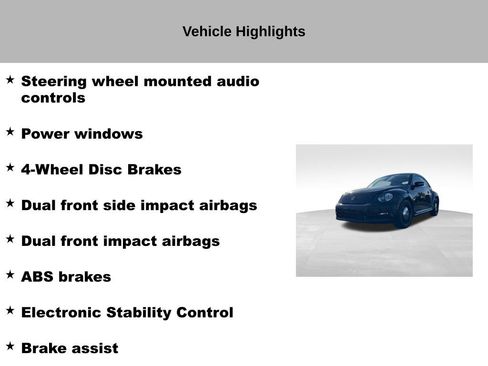 Vehicle Highlights

★ Steering wheel mounted audio controls

★ Power windows

★ 4-Wheel Disc Brakes

★ Dual front side impact airbags

★ Dual front impact airbags

★ ABS brakes

★ Electronic Stability Control

★ Brake assist